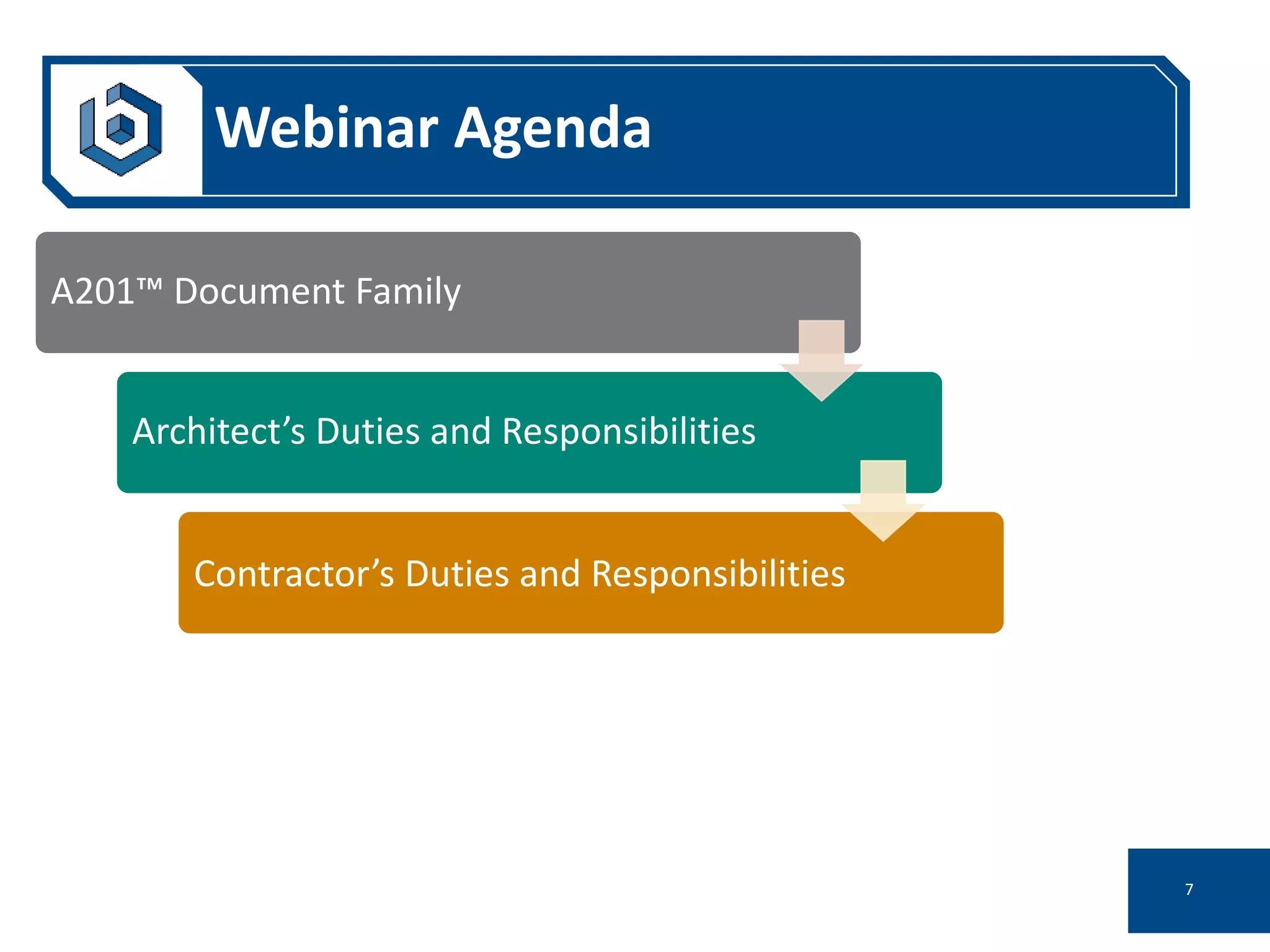 Webinar Agenda

A201™ Document Family

Architect’s Duties and Responsibilities

Contractor’s Duties and Responsibilities

7